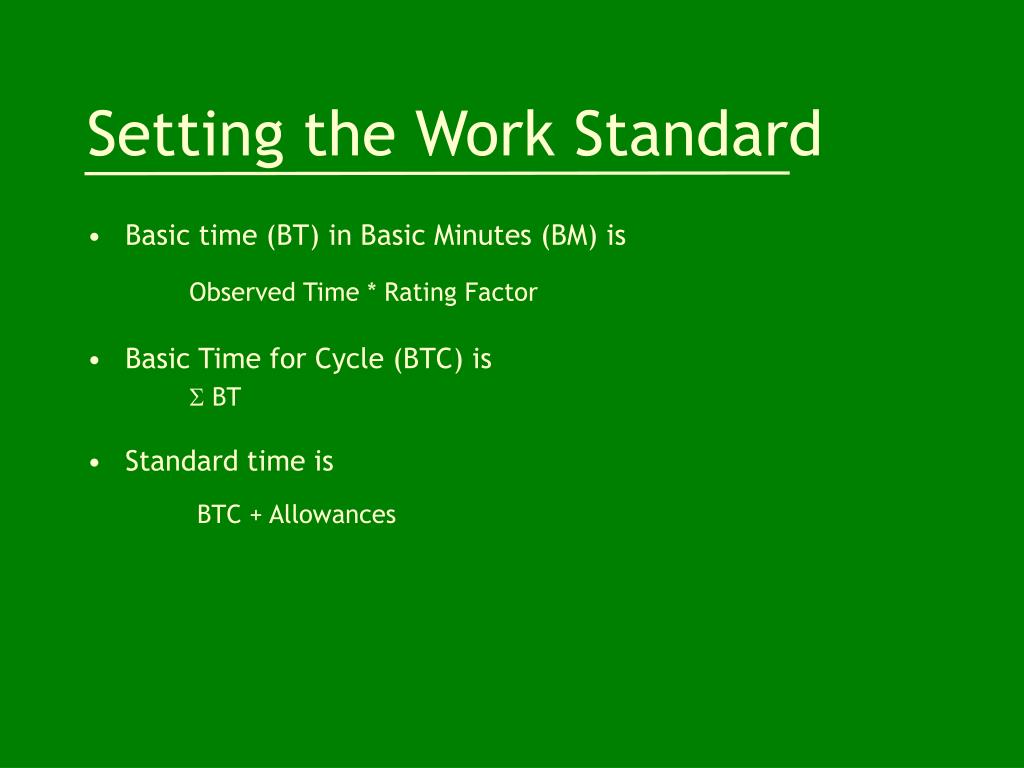 Setting the Work Standard

• Basic time (BT) in Basic Minutes (BM) is

Observed Time * Rating Factor

• Basic Time for Cycle (BTC) is

$\Sigma$ BT

• Standard time is

BTC + Allowances